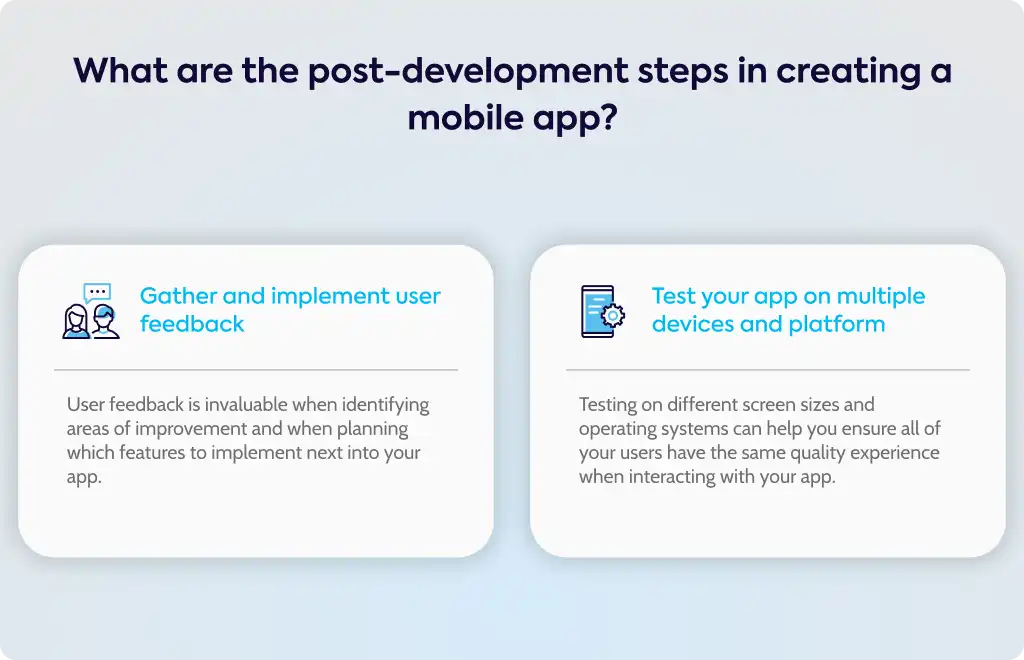 What are the post-development steps in creating a mobile app?

Gather and implement user feedback

User feedback is invaluable when identifying areas of improvement and when planning which features to implement next into your app.

Test your app on multiple devices and platform

Testing on different screen sizes and operating systems can help you ensure all of your users have the same quality experience when interacting with your app.